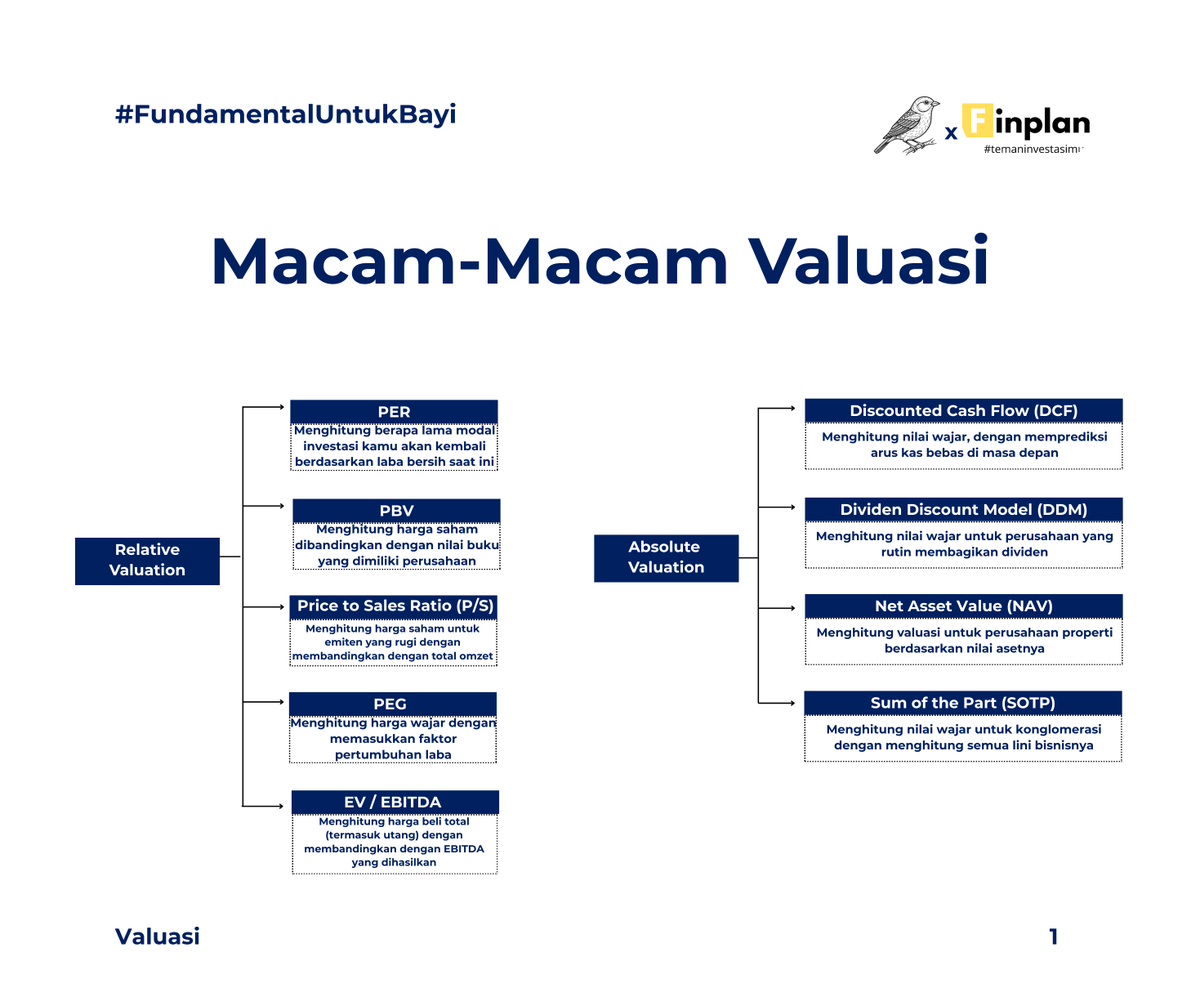 #FundamentalUntukBayi

x Finplan
#temaninvestasimu

Macam-Macam Valuasi

Relative Valuation

PER
Menghitung berapa lama modal investasi kamu akan kembali berdasarkan laba bersih saat ini

PBV
Menghitung harga saham dibandingkan dengan nilai buku yang dimiliki perusahaan

Price to Sales Ratio (P/S)
Menghitung harga saham untuk emiten yang rugi dengan membandingkan dengan total omzet

PEG
Menghitung harga wajar dengan memasukkan faktor pertumbuhan laba

EV / EBITDA
Menghitung harga beli total (termasuk utang) dengan membandingkan dengan EBITDA yang dihasilkan

Absolute Valuation

Discounted Cash Flow (DCF)
Menghitung nilai wajar, dengan memprediksi arus kas bebas di masa depan

Dividen Discount Model (DDM)
Menghitung nilai wajar untuk perusahaan yang rutin membagikan dividen

Net Asset Value (NAV)
Menghitung valuasi untuk perusahaan properti berdasarkan nilai asetnya

Sum of the Part (SOTP)
Menghitung nilai wajar untuk konglomerasi dengan menghitung semua lini bisnisnya

Valuasi

1